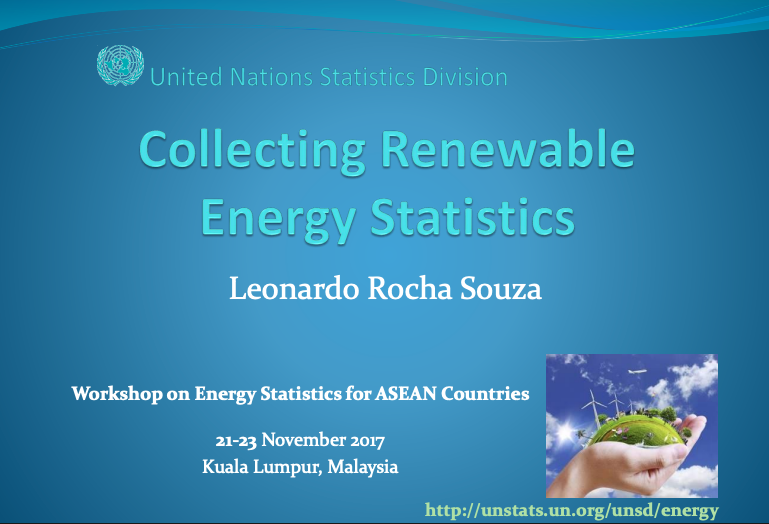 United Nations Statistics Division

Collecting Renewable Energy Statistics

Leonardo Rocha Souza

Workshop on Energy Statistics for ASEAN Countries

21-23 November 2017
Kuala Lumpur, Malaysia

http://unstats.un.org/unsd/energy